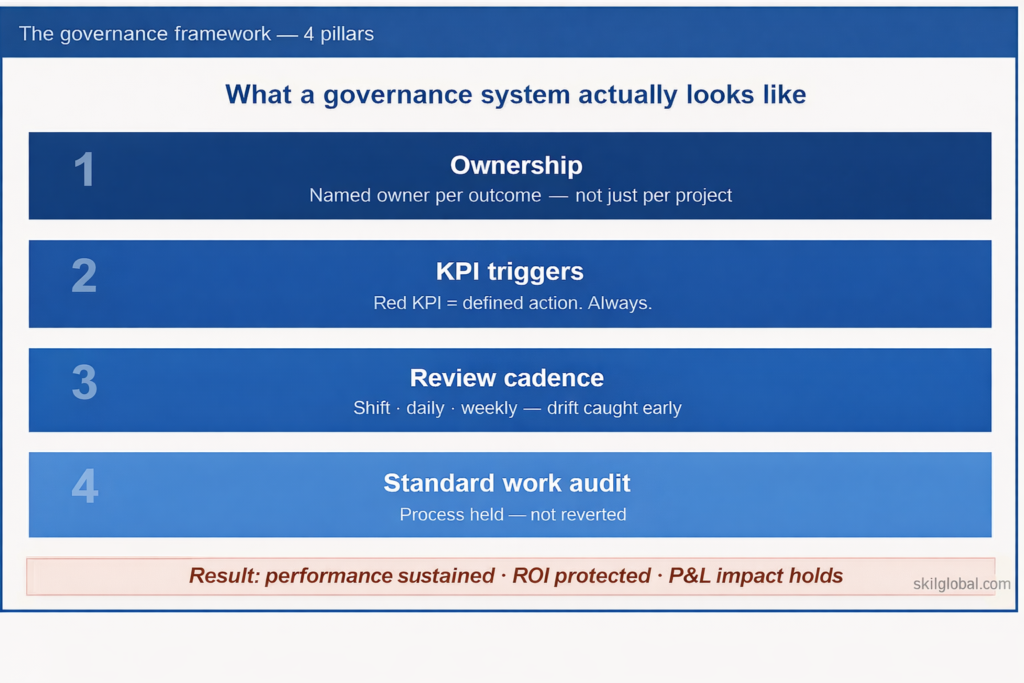 The governance framework — 4 pillars

What a governance system actually looks like

1
Ownership
Named owner per outcome — not just per project

2
KPI triggers
Red KPI = defined action. Always.

3
Review cadence
Shift · daily · weekly — drift caught early

4
Standard work audit
Process held — not reverted

Result: performance sustained · ROI protected · P&L impact holds

skilglobal.com